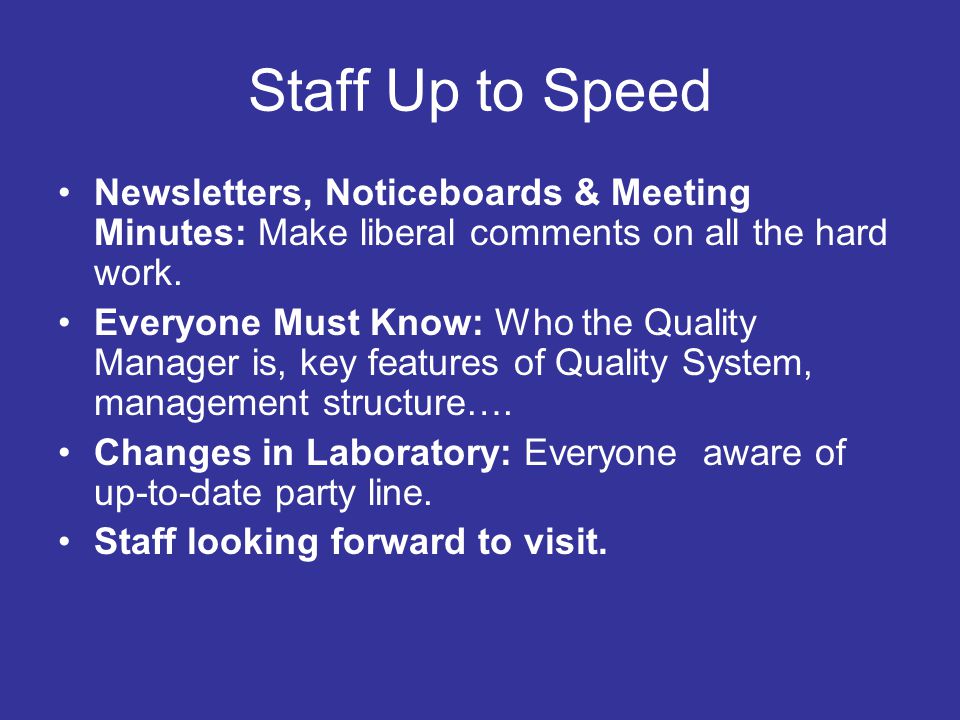 Staff Up to Speed

• Newsletters, Noticeboards & Meeting Minutes: Make liberal comments on all the hard work.
• Everyone Must Know: Who the Quality Manager is, key features of Quality System, management structure….
• Changes in Laboratory: Everyone aware of up-to-date party line.
• Staff looking forward to visit.